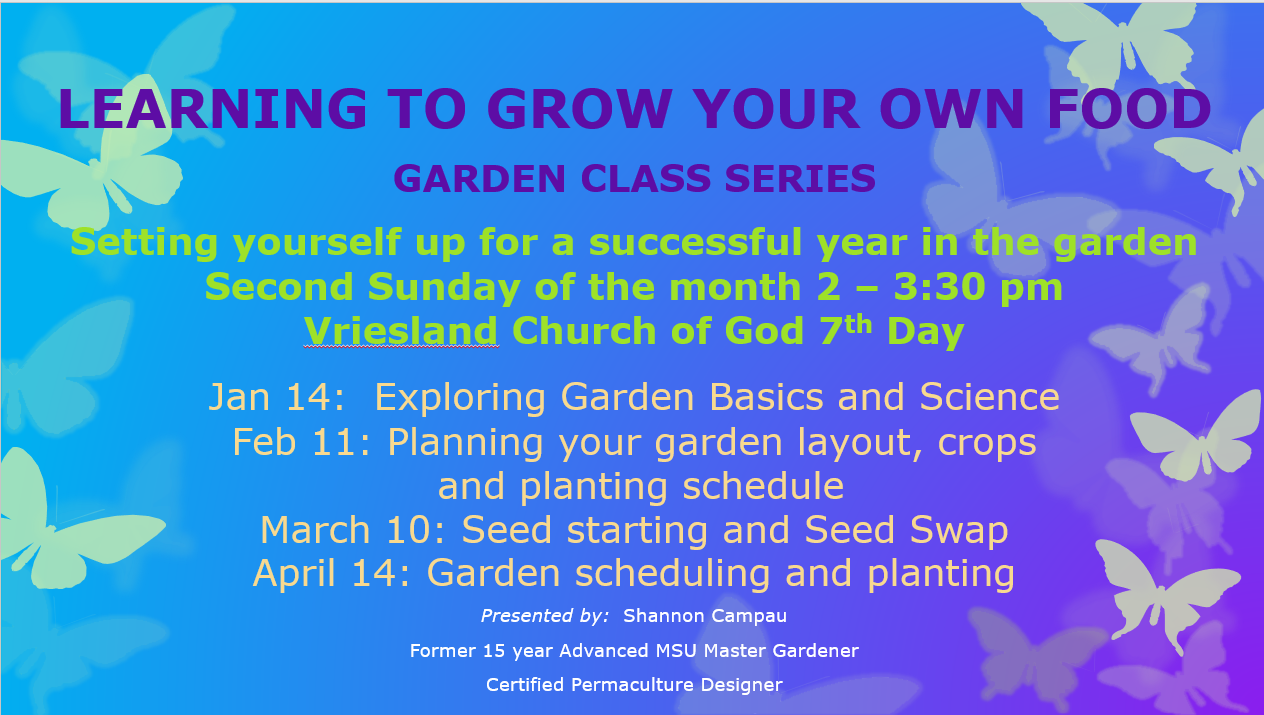 LEARNING TO GROW YOUR OWN FOOD

GARDEN CLASS SERIES

Setting yourself up for a successful year in the garden
Second Sunday of the month 2 – 3:30 pm
Vriesland Church of God 7th Day

Jan 14: Exploring Garden Basics and Science
Feb 11: Planning your garden layout, crops and planting schedule
March 10: Seed starting and Seed Swap
April 14: Garden scheduling and planting

Presented by: Shannon Campau

Former 15 year Advanced MSU Master Gardener

Certified Permaculture Designer